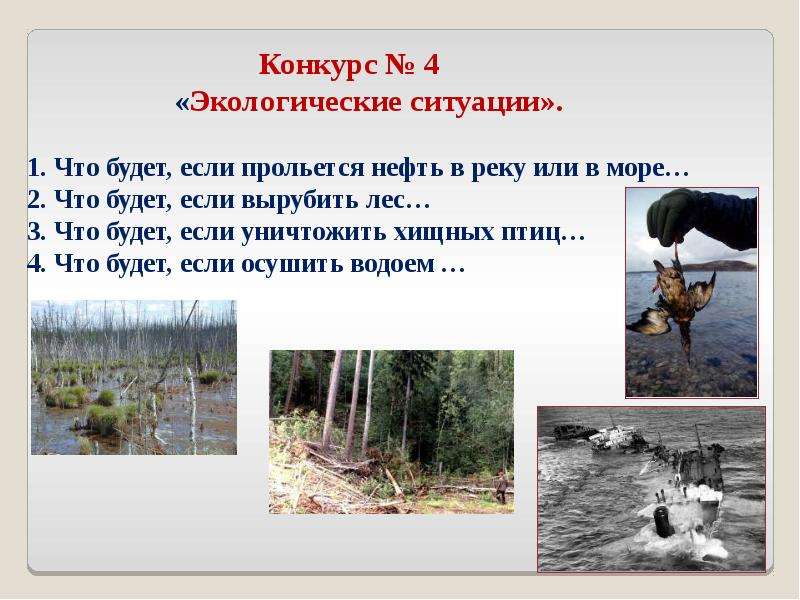 Конкурс № 4
«Экологические ситуации».

1. Что будет, если прольется нефть в реку или в море…
2. Что будет, если вырубить лес…
3. Что будет, если уничтожить хищных птиц…
4. Что будет, если осушить водоем …